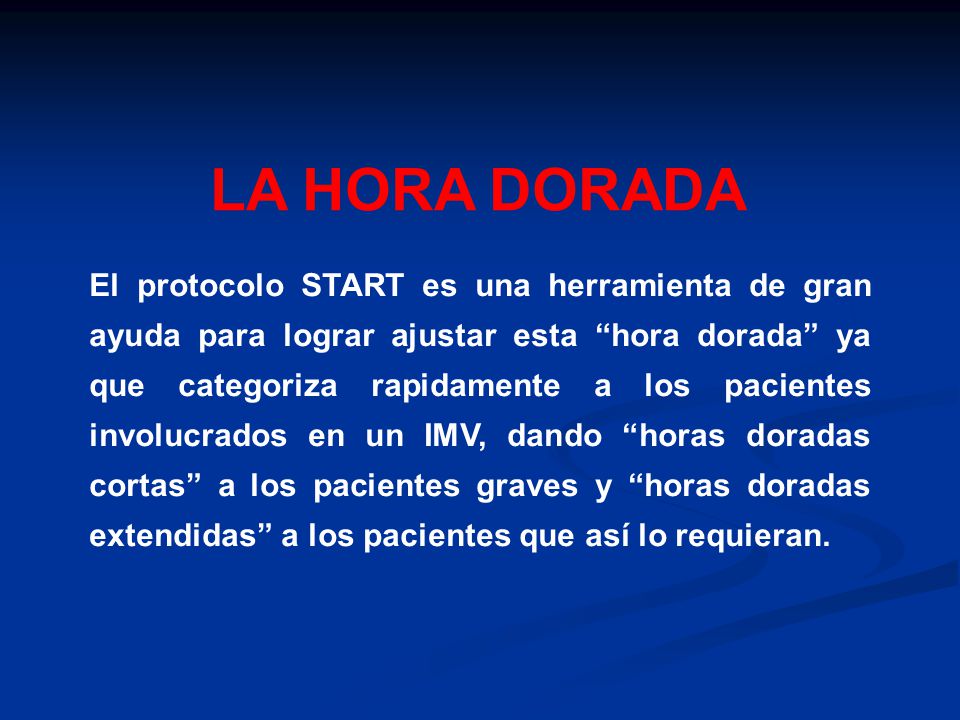 LA HORA DORADA

El protocolo START es una herramienta de gran ayuda para lograr ajustar esta “hora dorada” ya que categoriza rapidamente a los pacientes involucrados en un IMV, dando “horas doradas cortas” a los pacientes graves y “horas doradas extendidas” a los pacientes que así lo requieran.